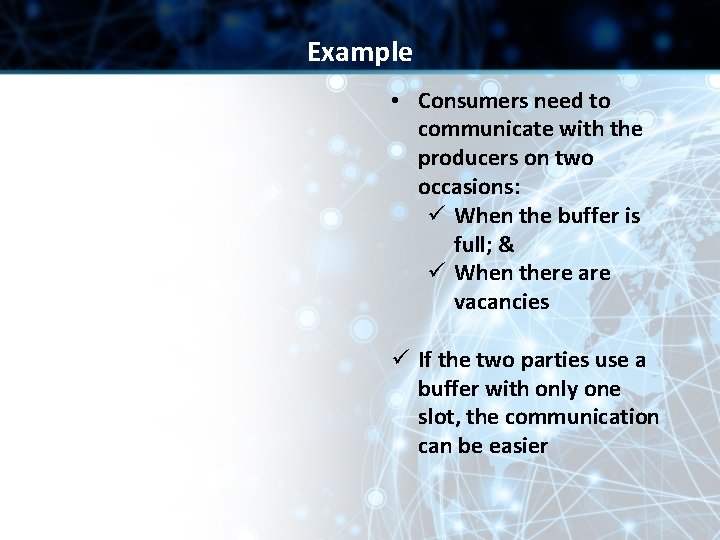 Example

• Consumers need to communicate with the producers on two occasions:
✓ When the buffer is full; &
✓ When there are vacancies

✓ If the two parties use a buffer with only one slot, the communication can be easier